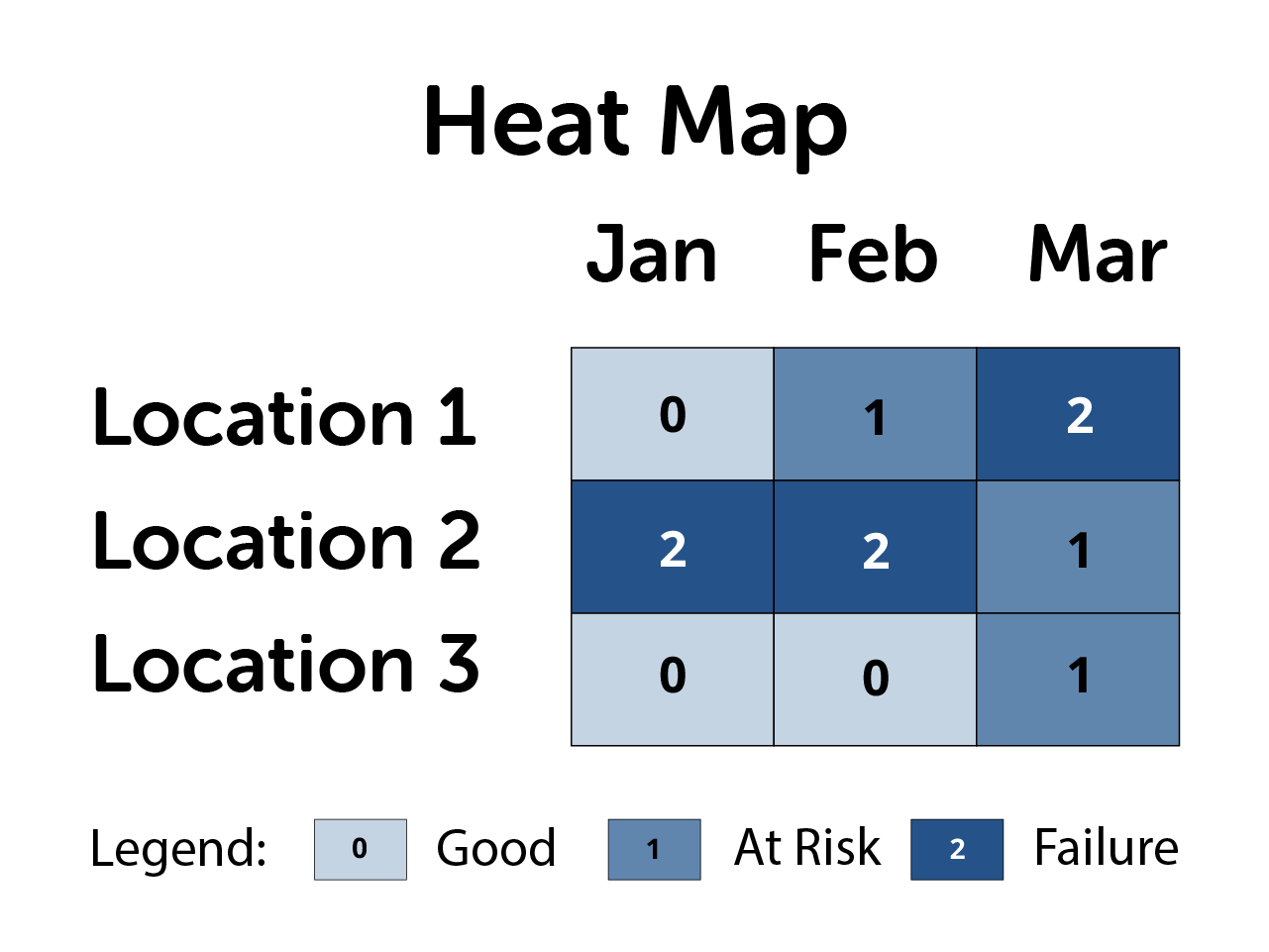 Heat Map

| | Jan | Feb | Mar |
|---|---|---|---|
| Location 1 | 0 | 1 | 2 |
| Location 2 | 2 | 2 | 1 |
| Location 3 | 0 | 0 | 1 |

Legend: 0 Good 1 At Risk 2 Failure